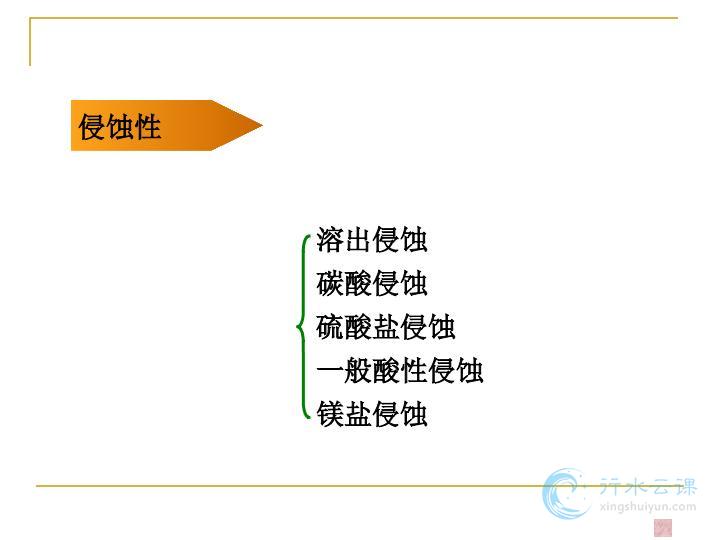 侵蚀性

溶出侵蚀
碳酸侵蚀
硫酸盐侵蚀
一般酸性侵蚀
镁盐侵蚀

行水云课
xingshuiyun.com